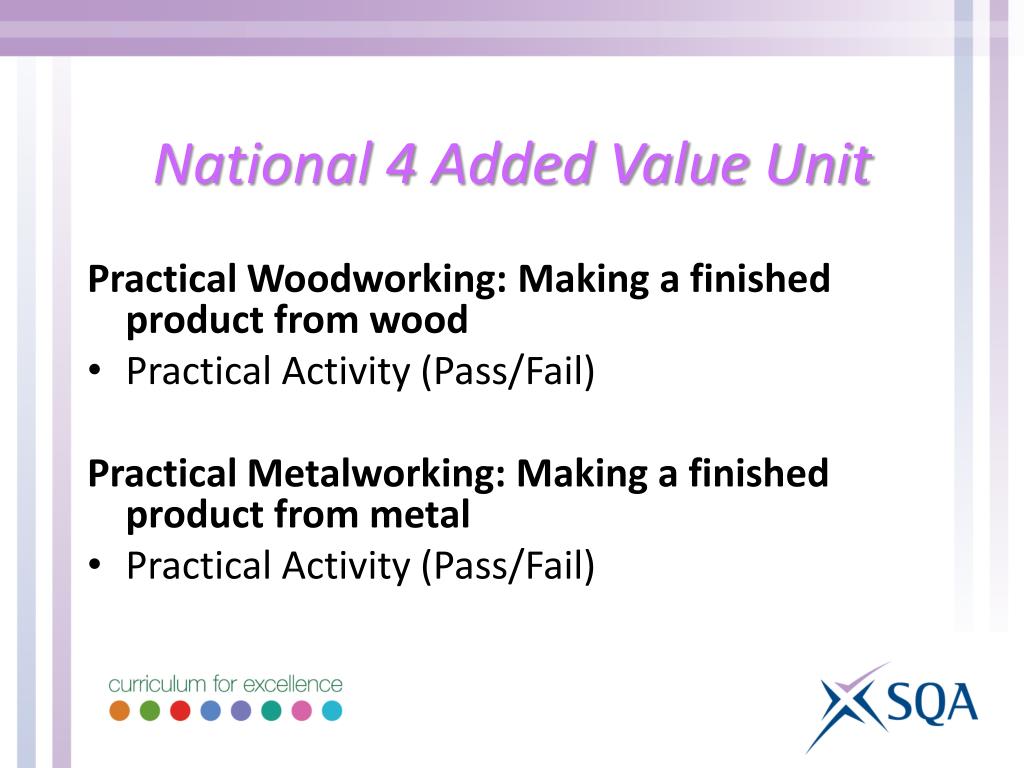 National 4 Added Value Unit

Practical Woodworking: Making a finished product from wood
• Practical Activity (Pass/Fail)

Practical Metalworking: Making a finished product from metal
• Practical Activity (Pass/Fail)

curriculum for excellence

SQA